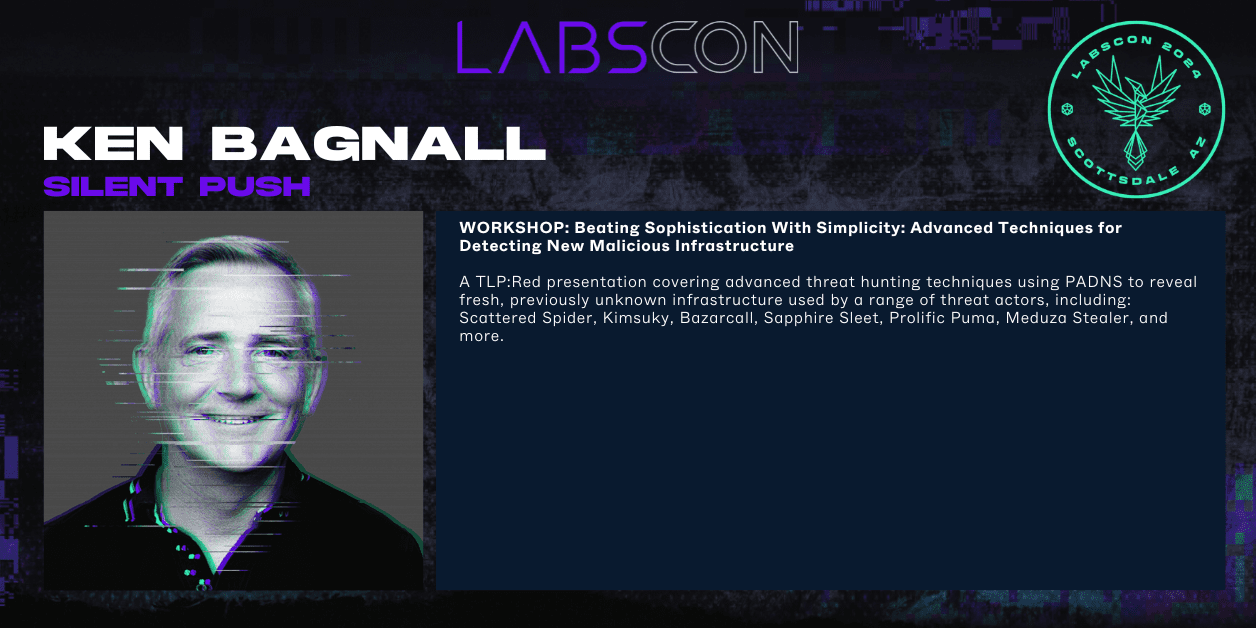 LABSCON

LABSCON 2024
SCOTTSDALE AZ

KEN BAGNALL
SILENT PUSH

WORKSHOP: Beating Sophistication With Simplicity: Advanced Techniques for Detecting New Malicious Infrastructure

A TLP:Red presentation covering advanced threat hunting techniques using PADNS to reveal fresh, previously unknown infrastructure used by a range of threat actors, including: Scattered Spider, Kimsuky, Bazarcall, Sapphire Sleet, Prolific Puma, Meduza Stealer, and more.